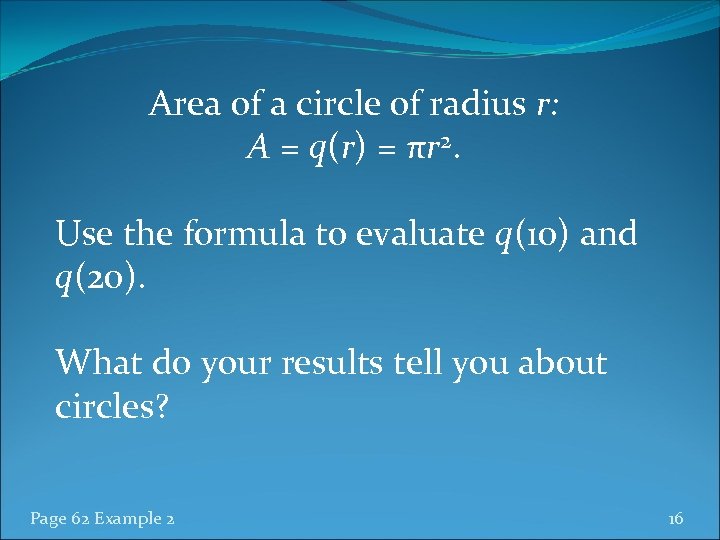 Area of a circle of radius $r$:
$A = q(r) = \pi r^2$.

Use the formula to evaluate $q(10)$ and $q(20)$.

What do your results tell you about circles?

Page 62 Example 2

16